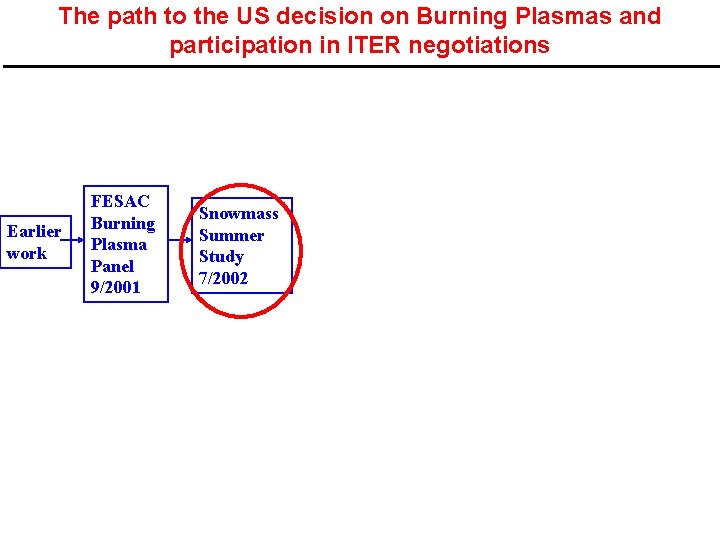 The path to the US decision on Burning Plasmas and participation in ITER negotiations

Earlier work

FESAC Burning Plasma Panel 9/2001

Snowmass Summer Study 7/2002